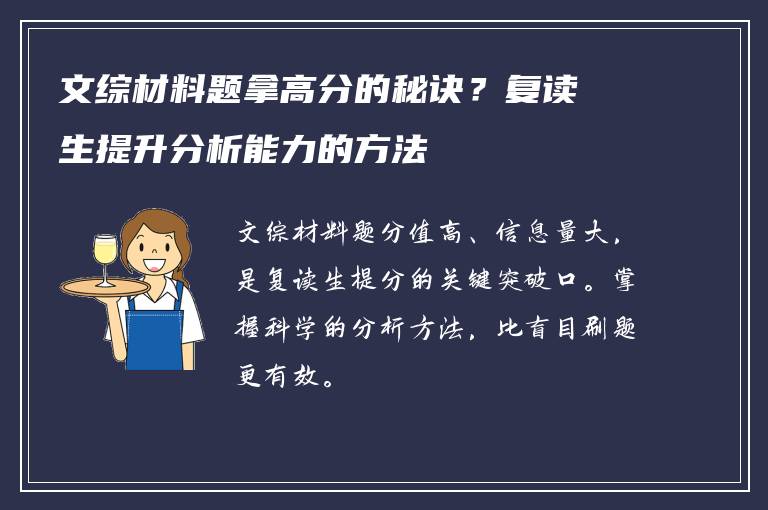 文综材料题拿高分的秘诀？复读生提升分析能力的方法

文综材料题分值高、信息量大，是复读生提分的关键突破口。掌握科学的分析方法，比盲目刷题更有效。